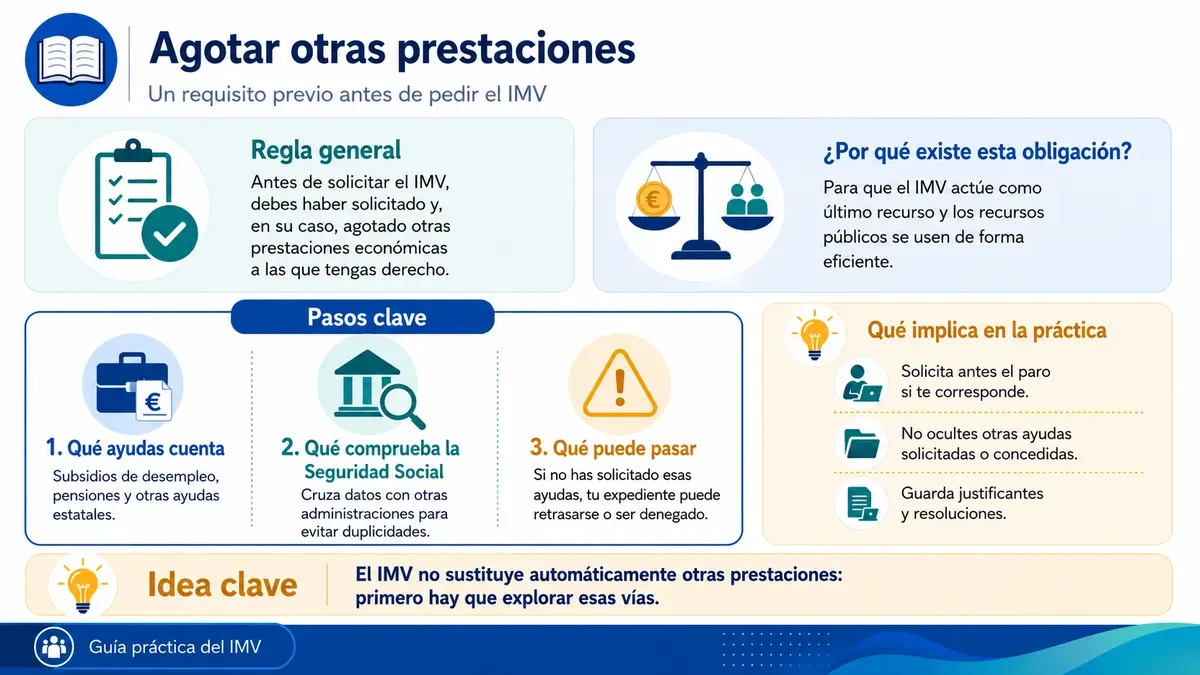 Agotar otras prestaciones

Un requisito previo antes de pedir el IMV

Regla general

Antes de solicitar el IMV, debes haber solicitado y, en su caso, agotado otras prestaciones económicas a las que tengas derecho.

¿Por qué existe esta obligación?

Para que el IMV actúe como último recurso y los recursos públicos se usen de forma eficiente.

Pasos clave

1. Qué ayudas cuenta

Subsidios de desempleo, pensiones y otras ayudas estatales.

2. Qué comprueba la Seguridad Social

Cruza datos con otras administraciones para evitar duplicidades.

3. Qué puede pasar

Si no has solicitado esas ayudas, tu expediente puede retrasarse o ser denegado.

Qué implica en la práctica

Solicita antes el paro si te corresponde.

No ocultes otras ayudas solicitadas o concedidas.

Guarda justificantes y resoluciones.

Idea clave

El IMV no sustituye automáticamente otras prestaciones: primero hay que explorar esas vías.

Guía práctica del IMV